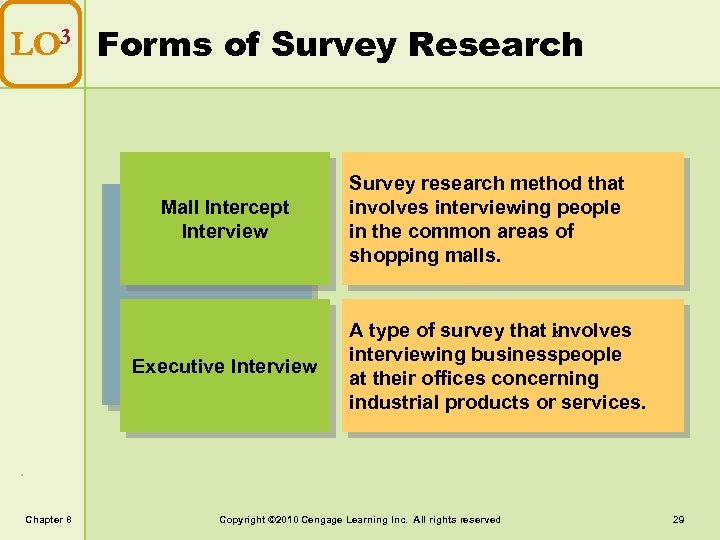 LO$^3$ Forms of Survey Research

Mall Intercept Interview

Survey research method that involves interviewing people in the common areas of shopping malls.

Executive Interview

A type of survey that involves interviewing businesspeople at their offices concerning industrial products or services.

Chapter 8

Copyright ©2010 Cengage Learning Inc. All rights reserved

29